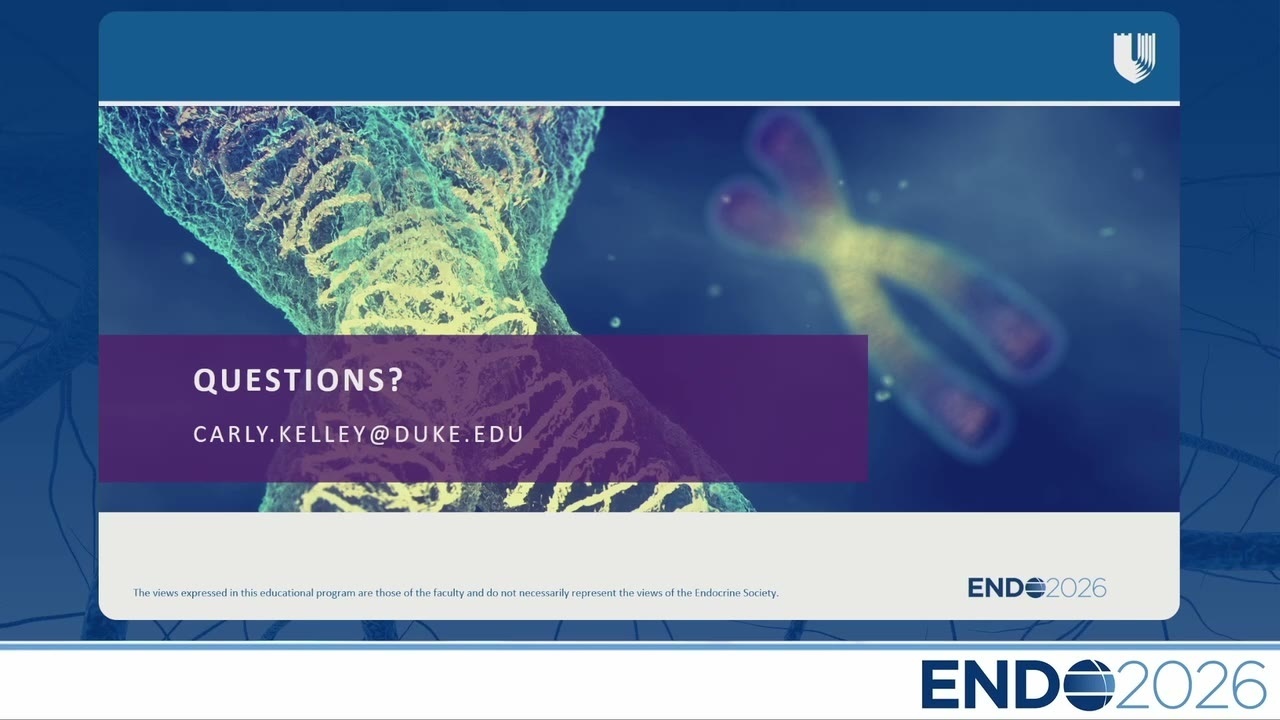 QUESTIONS?

CARLY.KELLEY@DUKE.EDU

The views expressed in this educational program are those of the faculty and do not necessarily represent the views of the Endocrine Society.

ENDO2026

ENDO2026